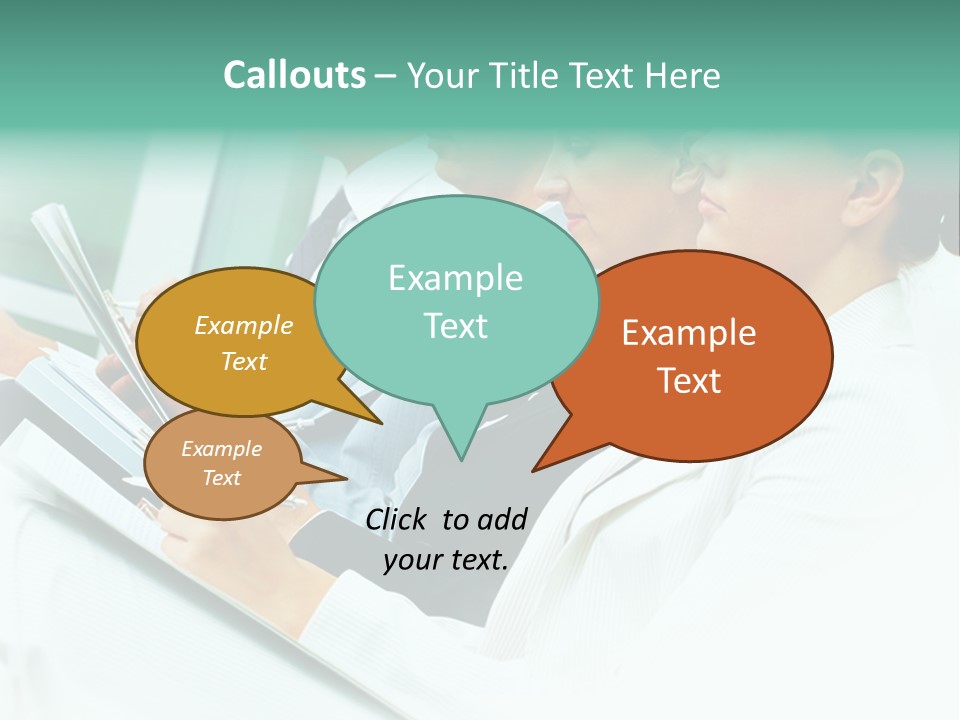 Callouts – Your Title Text Here

Example Text

Example Text

Example Text

Example Text

Click to add your text.